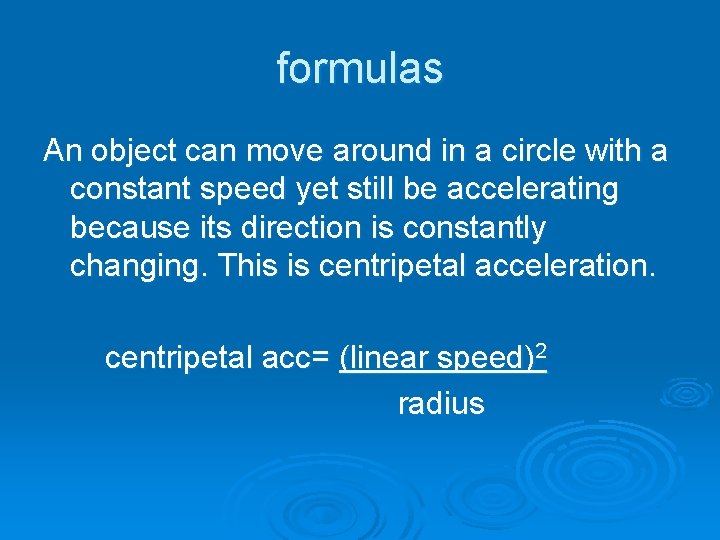 formulas

An object can move around in a circle with a constant speed yet still be accelerating because its direction is constantly changing. This is centripetal acceleration.

centripetal acc= $\frac{(\text{linear speed})^2}{\text{radius}}$